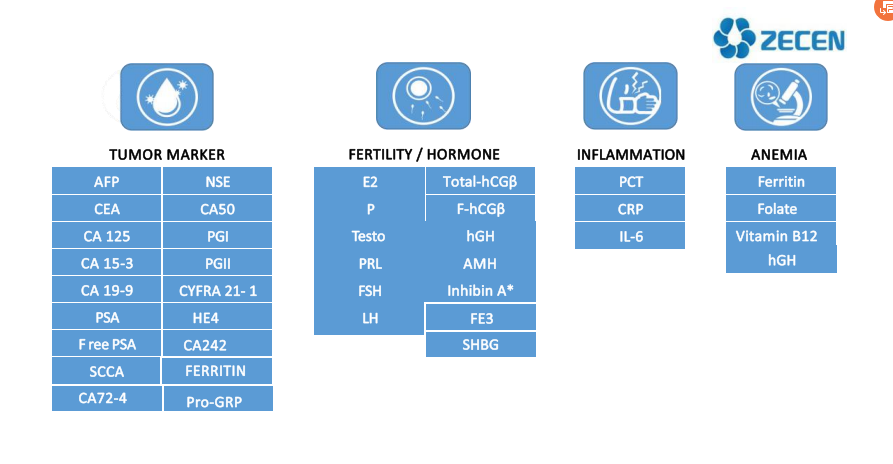 ZECEN

TUMOR MARKER

| AFP | NSE |
|---|---|
| CEA | CA50 |
| CA 125 | PGI |
| CA 15-3 | PGII |
| CA 19-9 | CYFRA 21- 1 |
| PSA | HE4 |
| F ree PSA | CA242 |
| SCCA | FERRITIN |
| CA72-4 | Pro-GRP |

FERTILITY / HORMONE

| E2 | Total-hCGβ |
|---|---|
| P | F-hCGβ |
| Testo | hGH |
| PRL | AMH |
| FSH | Inhibin A* |
| LH | FE3 |
| | SHBG |

INFLAMMATION

| PCT |
|---|
| CRP |
| IL-6 |

ANEMIA

| Ferritin |
|---|
| Folate |
| Vitamin B12 |
| hGH |